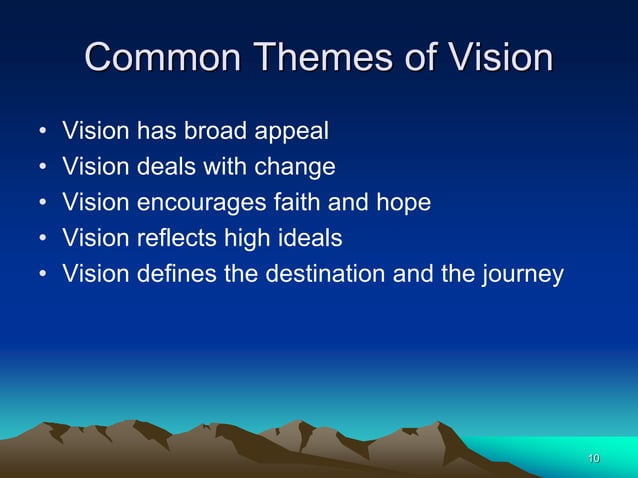 Common Themes of Vision

• Vision has broad appeal
• Vision deals with change
• Vision encourages faith and hope
• Vision reflects high ideals
• Vision defines the destination and the journey

10